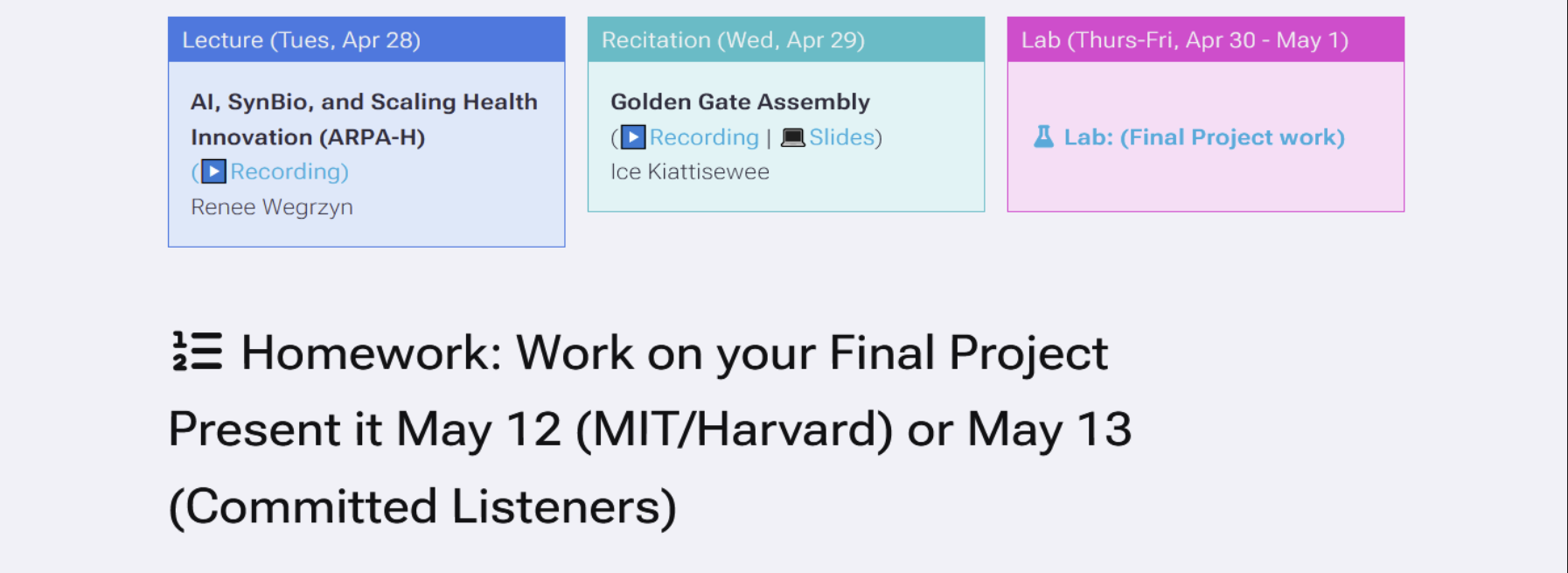 Lecture (Tues, Apr 28)

AI, SynBio, and Scaling Health Innovation (ARPA-H)
(Recording)
Renee Wegrzyn

Recitation (Wed, Apr 29)

Golden Gate Assembly
(Recording | Slides)
Ice Kiattisewee

Lab (Thurs-Fri, Apr 30 - May 1)

Lab: (Final Project work)

Homework: Work on your Final Project
Present it May 12 (MIT/Harvard) or May 13 (Committed Listeners)